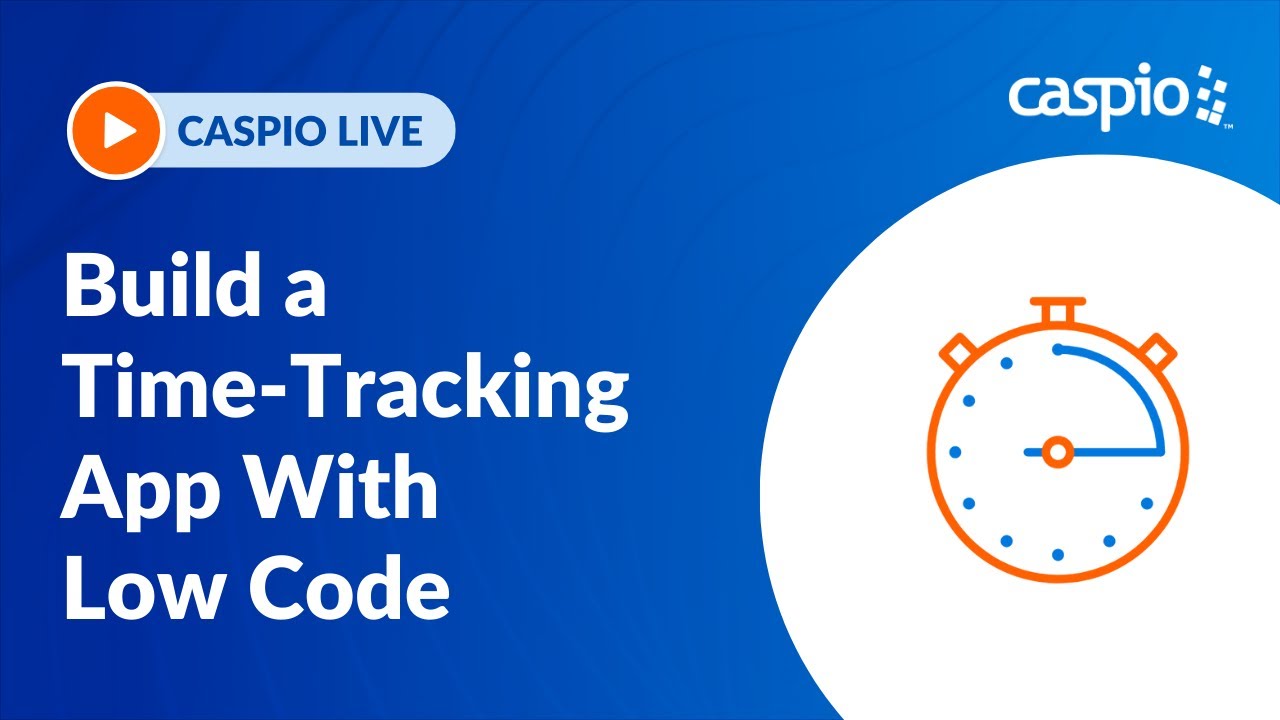 CASPIO LIVE

caspio™

Build a Time-Tracking App With Low Code